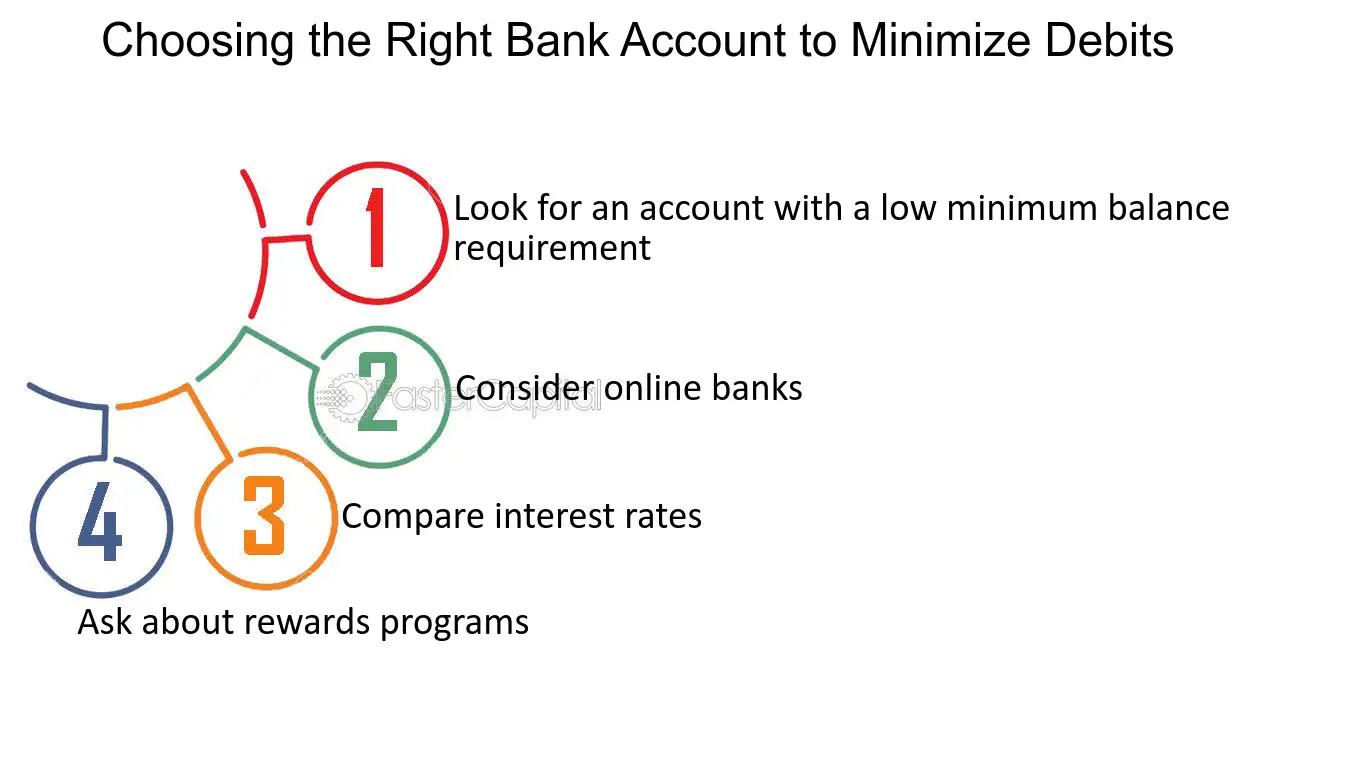 Choosing the Right Bank Account to Minimize Debits

1
Look for an account with a low minimum balance requirement

2
Consider online banks

FasterCapital

3
Compare interest rates

4
Ask about rewards programs